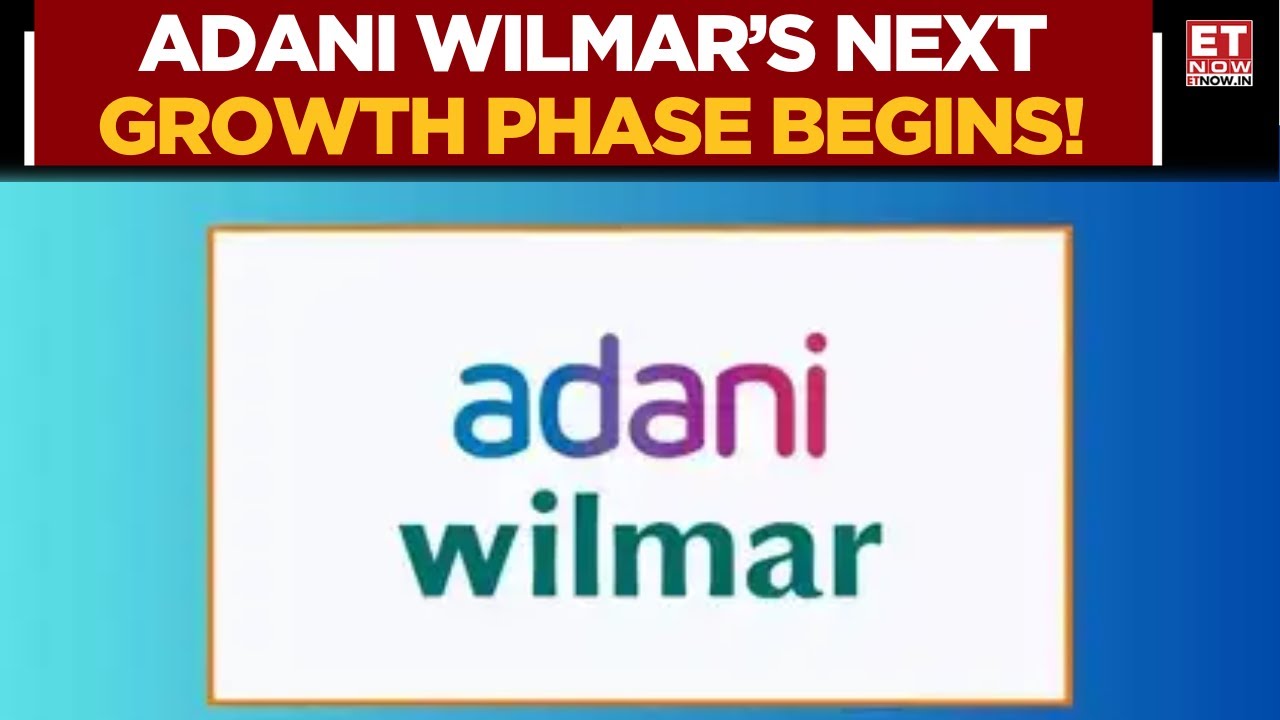 ADANI WILMAR'S NEXT GROWTH PHASE BEGINS!

ET NOW
ETNOW.IN

adani
wilmar